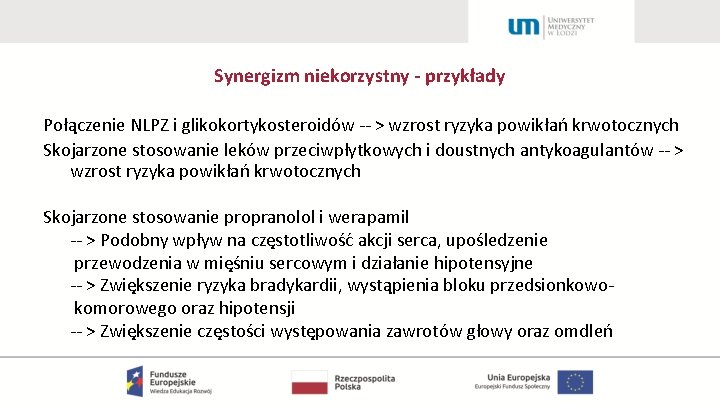 um UNIWERSYTET MEDYCZNY W ŁODZI

Synergizm niekorzystny - przykłady

Połączenie NLPZ i glikokortykosteroidów -- > wzrost ryzyka powikłań krwotocznych
Skojarzone stosowanie leków przeciwpłytkowych i doustnych antykoagulantów -- > wzrost ryzyka powikłań krwotocznych

Skojarzone stosowanie propranolol i werapamil
-- > Podobny wpływ na częstotliwość akcji serca, upośledzenie przewodzenia w mięśniu sercowym i działanie hipotensyjne
-- > Zwiększenie ryzyka bradykardii, wystąpienia bloku przedsionkowo-komorowego oraz hipotensji
-- > Zwiększenie częstości występowania zawrotów głowy oraz omdleń

Fundusze Europejskie Wiedza Edukacja Rozwój

Rzeczpospolita Polska

Unia Europejska Europejski Fundusz Społeczny